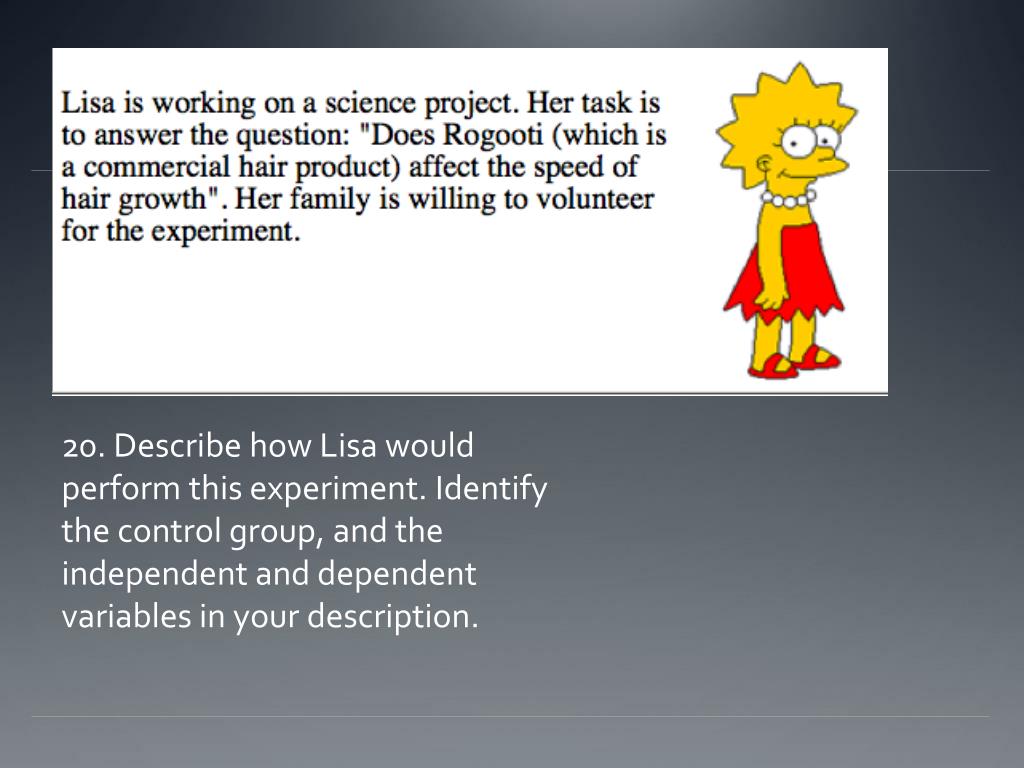 Lisa is working on a science project. Her task is to answer the question: "Does Rogooti (which is a commercial hair product) affect the speed of hair growth". Her family is willing to volunteer for the experiment.

20. Describe how Lisa would perform this experiment. Identify the control group, and the independent and dependent variables in your description.